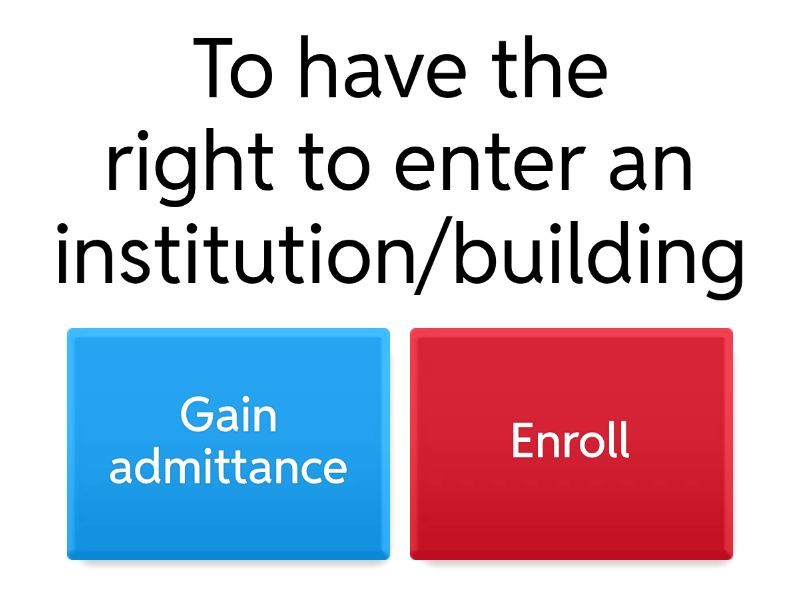 To have the right to enter an institution/building

Gain admittance

Enroll